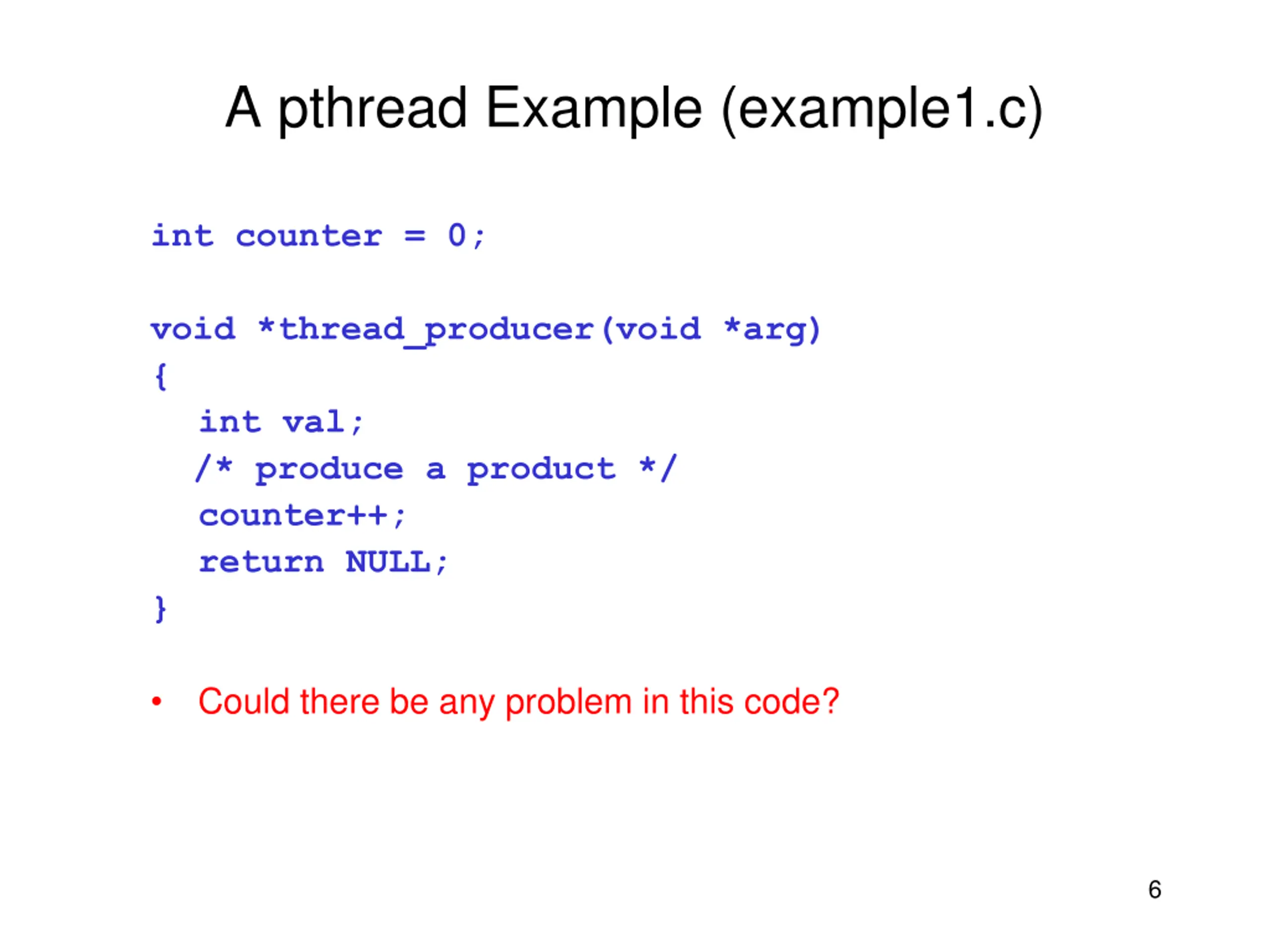 A pthread Example (example1.c)

int counter = 0;

void *thread_producer(void *arg)
{
int val;
/* produce a product */
counter++;
return NULL;
}

• Could there be any problem in this code?

6